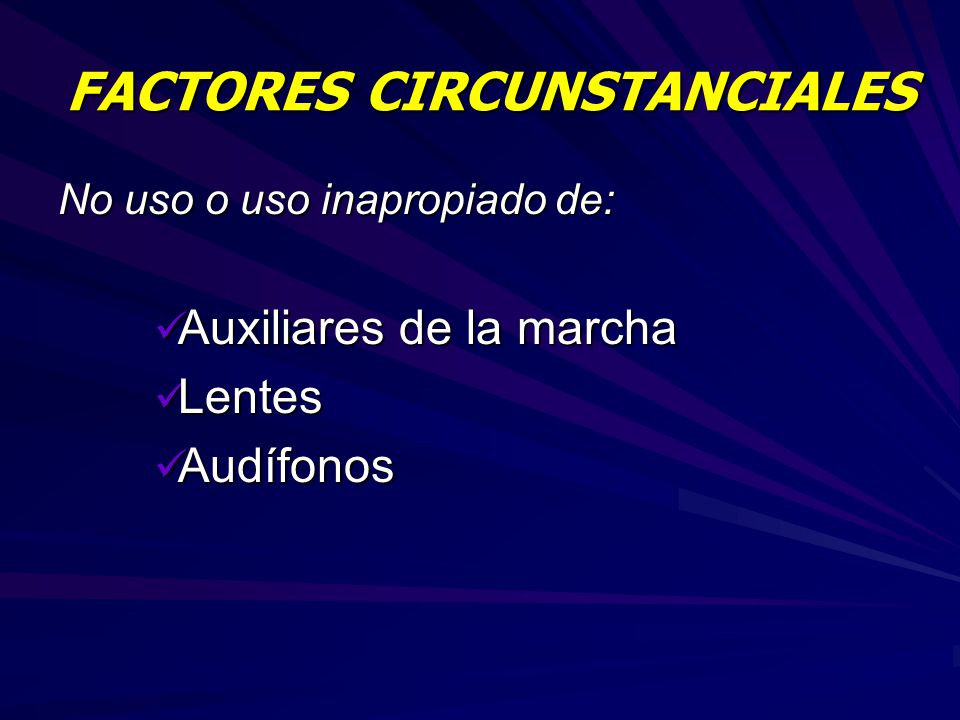 FACTORES CIRCUNSTANCIALES

No uso o uso inapropiado de:

✓Auxiliares de la marcha
✓Lentes
✓Audífonos